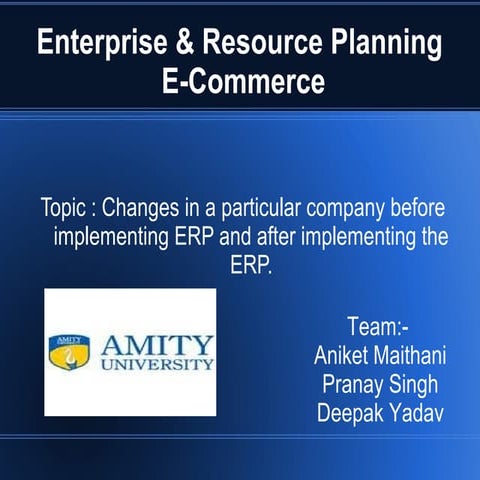 Enterprise & Resource Planning
E-Commerce

Topic : Changes in a particular company before implementing ERP and after implementing the ERP.

AMITY

AMITY
UNIVERSITY

Team:-
Aniket Maithani
Pranay Singh
Deepak Yadav